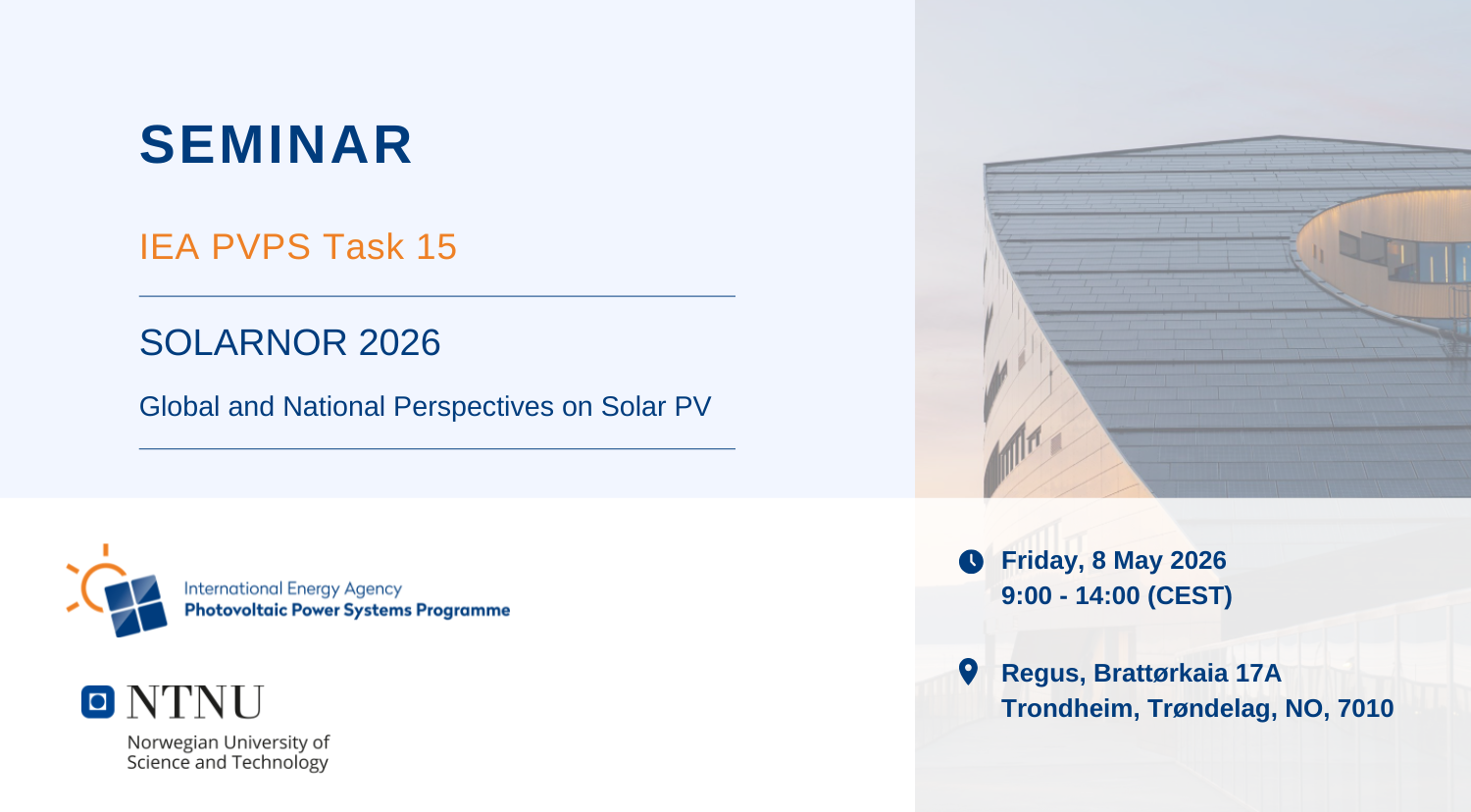 SEMINAR

IEA PVPS Task 15

SOLARNOR 2026

Global and National Perspectives on Solar PV

International Energy Agency
Photovoltaic Power Systems Programme

NTNU
Norwegian University of Science and Technology

Friday, 8 May 2026
9:00 - 14:00 (CEST)

Regus, Brattørkaia 17A
Trondheim, Trøndelag, NO, 7010